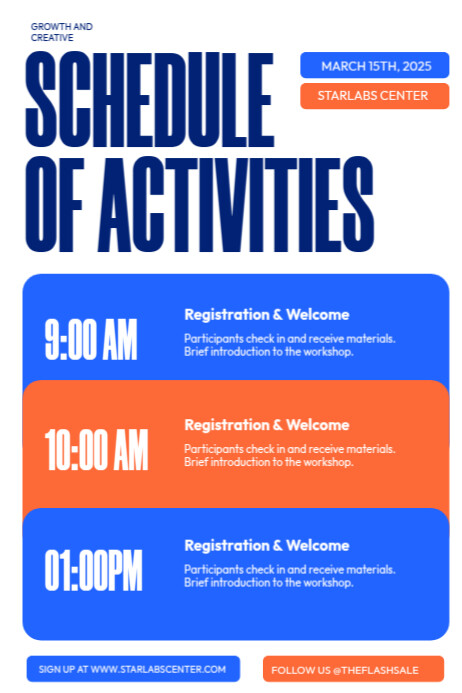 GROWTH AND CREATIVE

SCHEDULE OF ACTIVITIES

MARCH 15TH, 2025

STARLABS CENTER

9:00 AM

Registration & Welcome

Participants check in and receive materials. Brief introduction to the workshop.

10:00 AM

Registration & Welcome

Participants check in and receive materials. Brief introduction to the workshop.

01:00PM

Registration & Welcome

Participants check in and receive materials. Brief introduction to the workshop.

SIGN UP AT WWW.STARLABSCENTER.COM

FOLLOW US @THEFLASHSALE